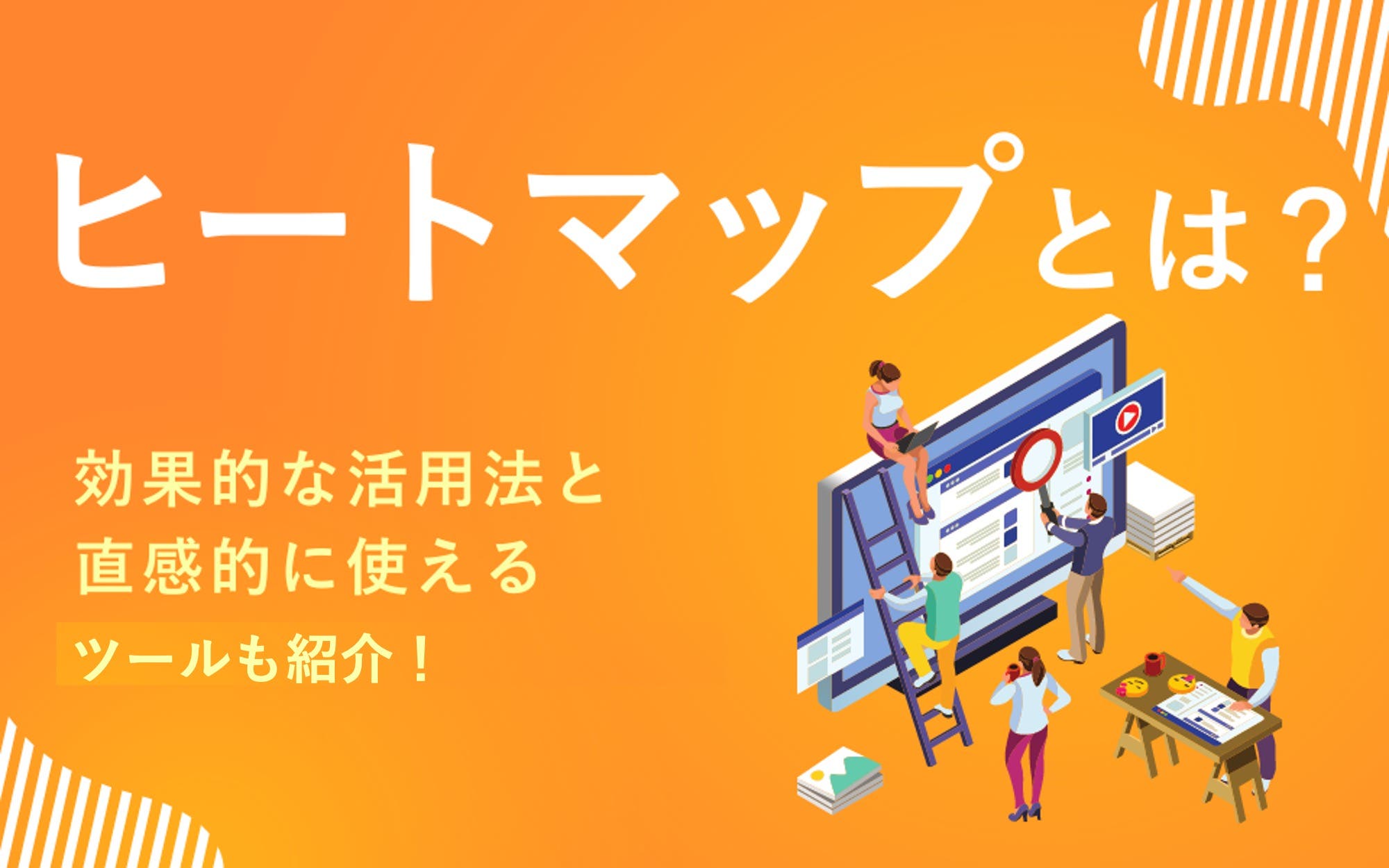 ヒートマップとは？

効果的な活用法と
直感的に使える
ツールも紹介！